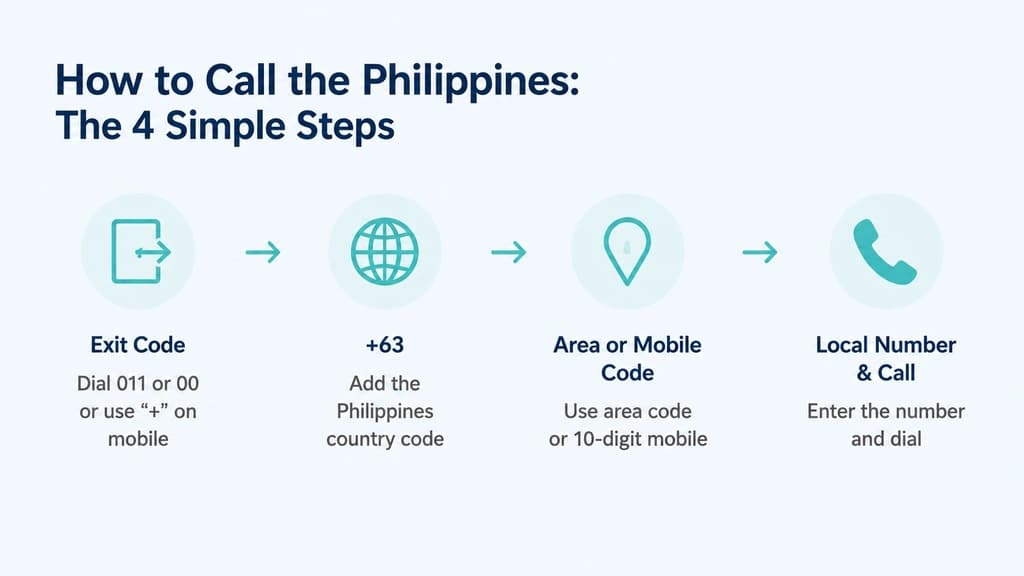 How to Call the Philippines:
The 4 Simple Steps

Exit Code
Dial 011 or 00 or use “+” on mobile

+63
Add the Philippines country code

Area or Mobile Code
Use area code or 10-digit mobile

Local Number & Call
Enter the number and dial